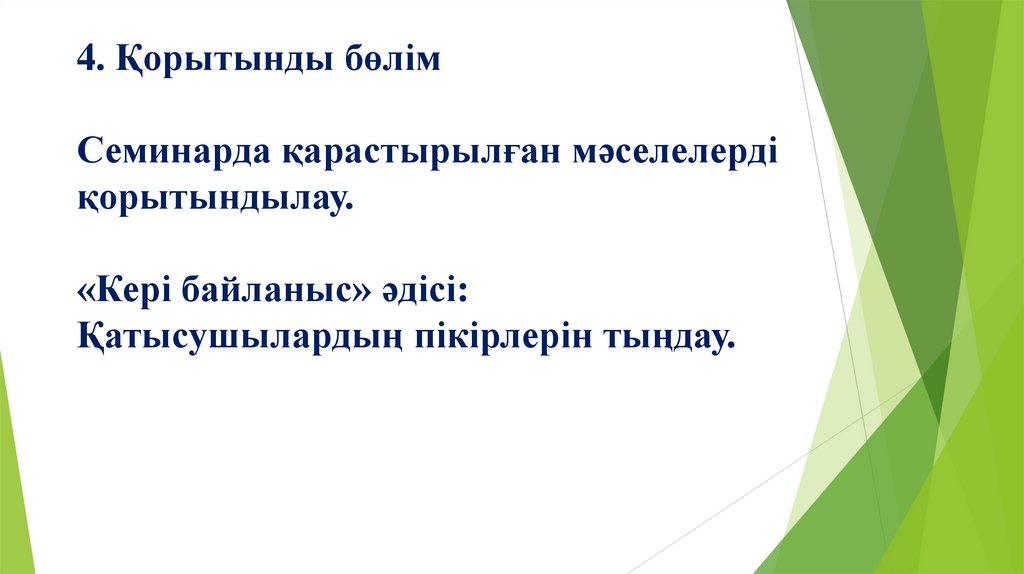 4. Қорытынды бөлім

Семинарда қарастырылған мәселелерді қорытындылау.

«Кері байланыс» әдісі:
Қатысушылардың пікірлерін тыңдау.